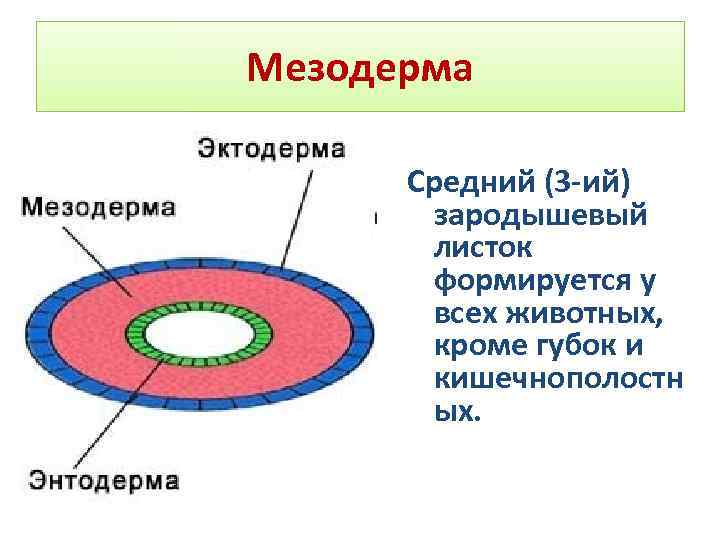 Мезодерма

Эктодерма

Мезодерма

Энтодерма

Средний (3-ий) зародышевый листок формируется у всех животных, кроме губок и кишечнополостных.